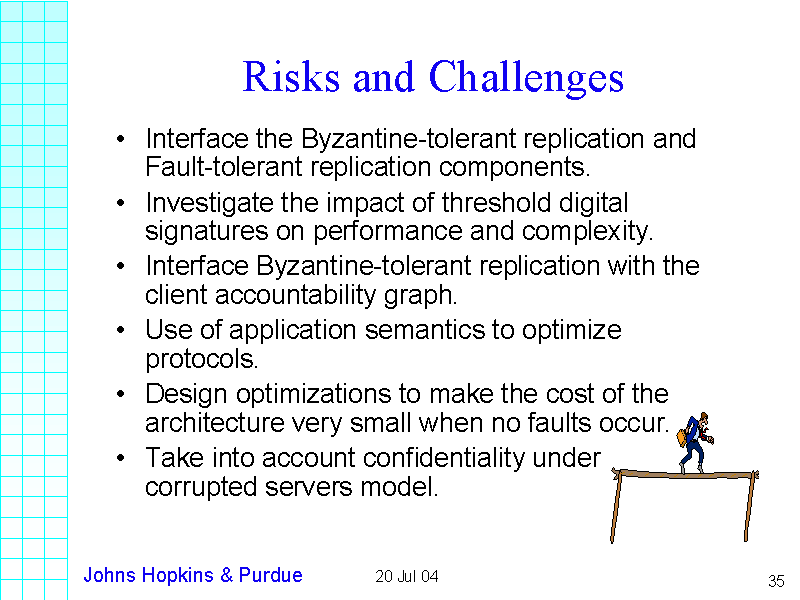 Risks and Challenges

• Interface the Byzantine-tolerant replication and Fault-tolerant replication components.
• Investigate the impact of threshold digital signatures on performance and complexity.
• Interface Byzantine-tolerant replication with the client accountability graph.
• Use of application semantics to optimize protocols.
• Design optimizations to make the cost of the architecture very small when no faults occur.
• Take into account confidentiality under corrupted servers model.

Johns Hopkins & Purdue 20 Jul 04 35